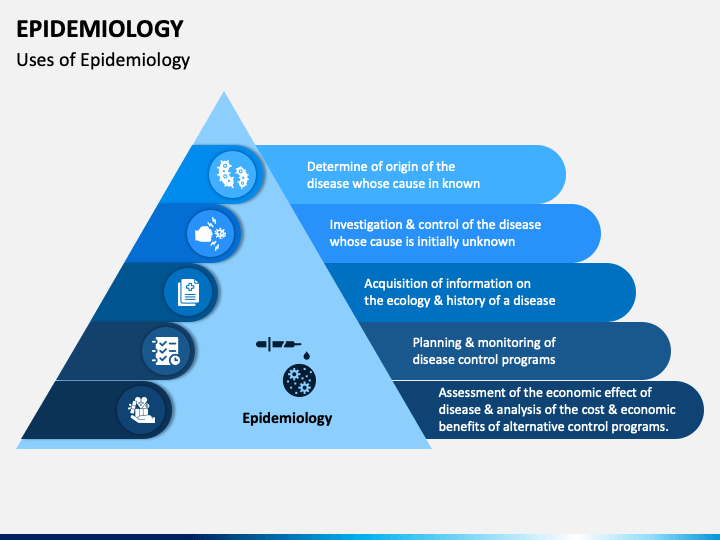 EPIDEMIOLOGY

Uses of Epidemiology

Determine of origin of the disease whose cause in known

Investigation & control of the disease whose cause is initially unknown

Acquisition of information on the ecology & history of a disease

Planning & monitoring of disease control programs

Assessment of the economic effect of disease & analysis of the cost & economic benefits of alternative control programs.

Epidemiology